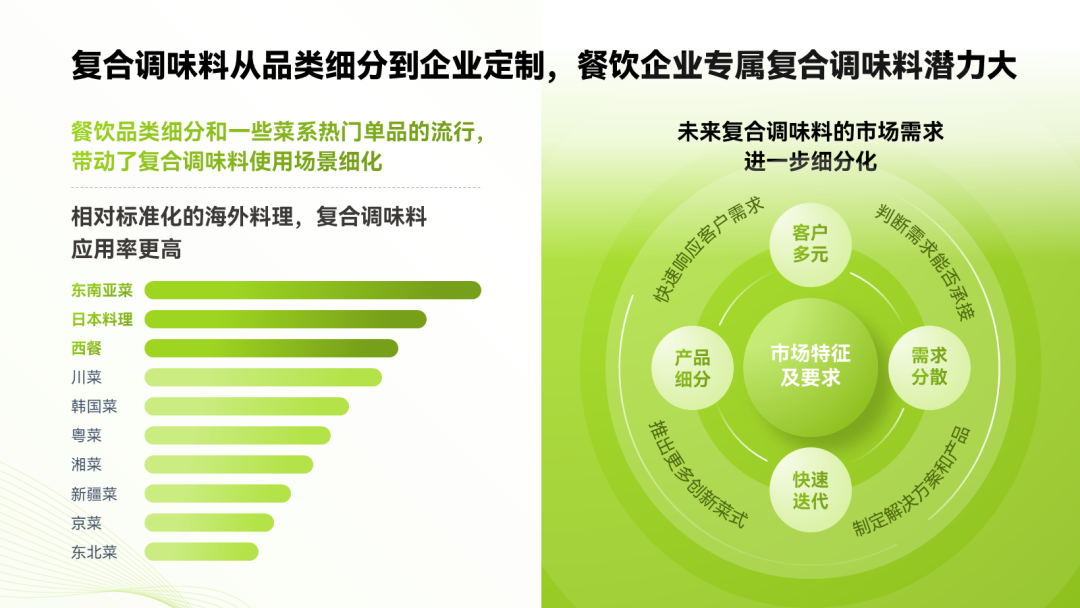 复合调味料从品类细分到企业定制，餐饮企业专属复合调味料潜力大

餐饮品类细分和一些菜系热门单品的流行，带动了复合调味料使用场景细化

相对标准化的海外料理，复合调味料应用率更高

东南亚菜
日本料理
西餐
川菜
韩国菜
粤菜
湘菜
新疆菜
京菜
东北菜

未来复合调味料的市场需求进一步细分化

快速响应客户需求
客户多元
判断需求能否承接
产品细分
市场特征及要求
需求分散
推出更多创新菜式
快速迭代
制定解决方案和产品